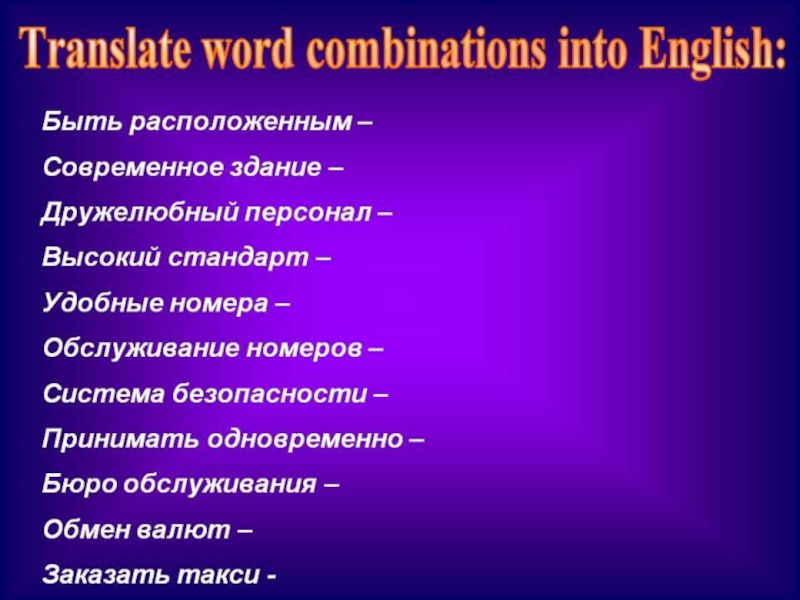 Translate word combinations into English:

Быть расположенным –
Современное здание –
Дружелюбный персонал –
Высокий стандарт –
Удобные номера –
Обслуживание номеров –
Система безопасности –
Принимать одновременно –
Бюро обслуживания –
Обмен валют –
Заказать такси -